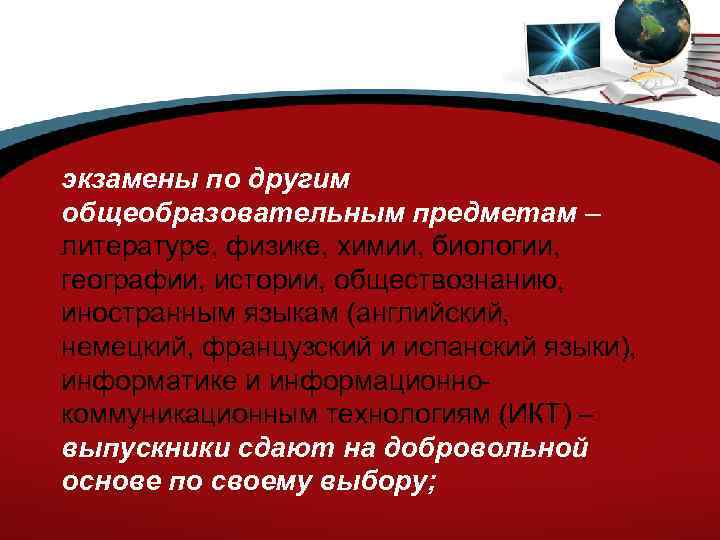 экзамены по другим общеобразовательным предметам – литературе, физике, химии, биологии, географии, истории, обществознанию, иностранным языкам (английский, немецкий, французский и испанский языки), информатике и информационно-коммуникационным технологиям (ИКТ) – выпускники сдают на добровольной основе по своему выбору;